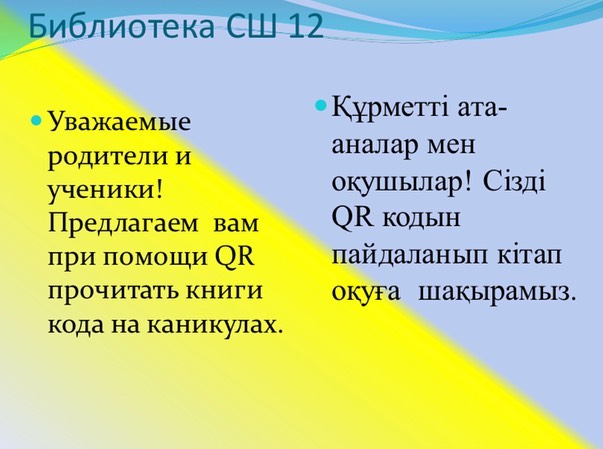 Библиотека СШ 12

Уважаемые родители и ученики! Предлагаем вам при помощи QR прочитать книги кода на каникулах.

Құрметті ата-аналар мен оқушылар! Сізді QR кодын пайдаланып кітап оқуға шақырамыз.